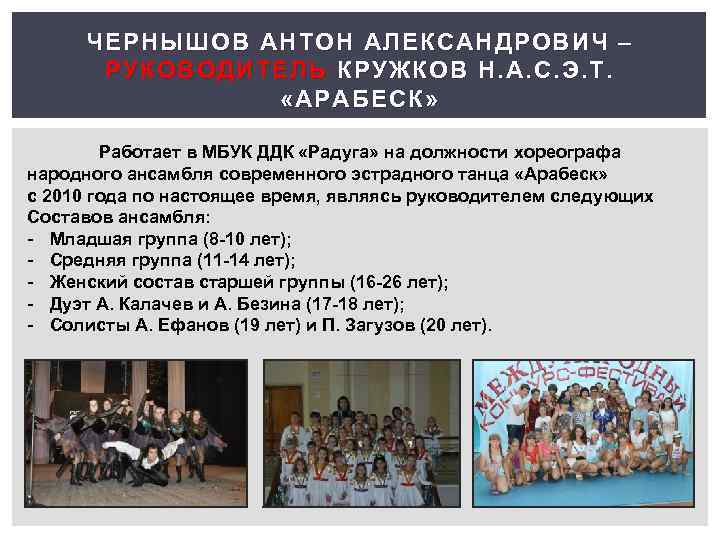 ЧЕРНЫШОВ АНТОН АЛЕКСАНДРОВИЧ – РУКОВОДИТЕЛЬ КРУЖКОВ Н.А.С.Э.Т. «АРАБЕСК»

Работает в МБУК ДДК «Радуга» на должности хореографа народного ансамбля современного эстрадного танца «Арабеск» с 2010 года по настоящее время, являясь руководителем следующих Составов ансамбля:
- Младшая группа (8-10 лет);
- Средняя группа (11-14 лет);
- Женский состав старшей группы (16-26 лет);
- Дуэт А. Калачев и А. Безина (17-18 лет);
- Солисты А. Ефанов (19 лет) и П. Загузов (20 лет).

МЕЖДУНАРОДНЫЙ КОНКУРС-ФЕСТИВАЛЬ